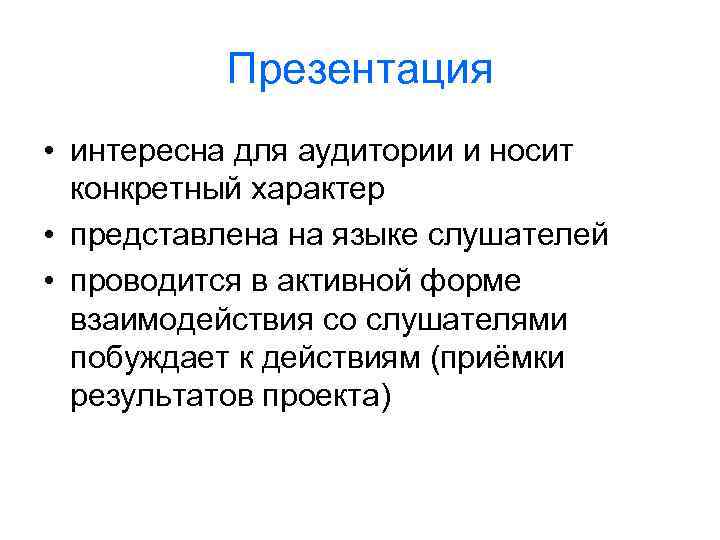 Презентация

• интересна для аудитории и носит конкретный характер
• представлена на языке слушателей
• проводится в активной форме взаимодействия со слушателями побуждает к действиям (приёмки результатов проекта)